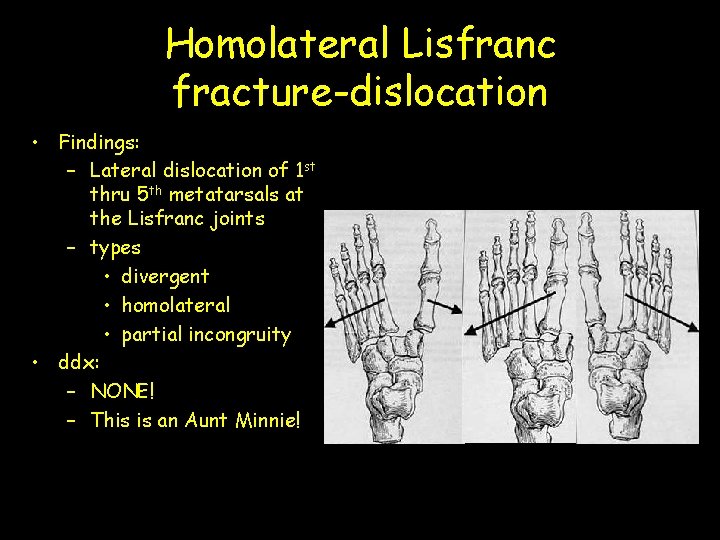 Homolateral Lisfranc fracture-dislocation

• Findings:
  – Lateral dislocation of 1$^{st}$ thru 5$^{th}$ metatarsals at the Lisfranc joints
  – types
    • divergent
    • homolateral
    • partial incongruity
• ddx:
  – NONE!
  – This is an Aunt Minnie!